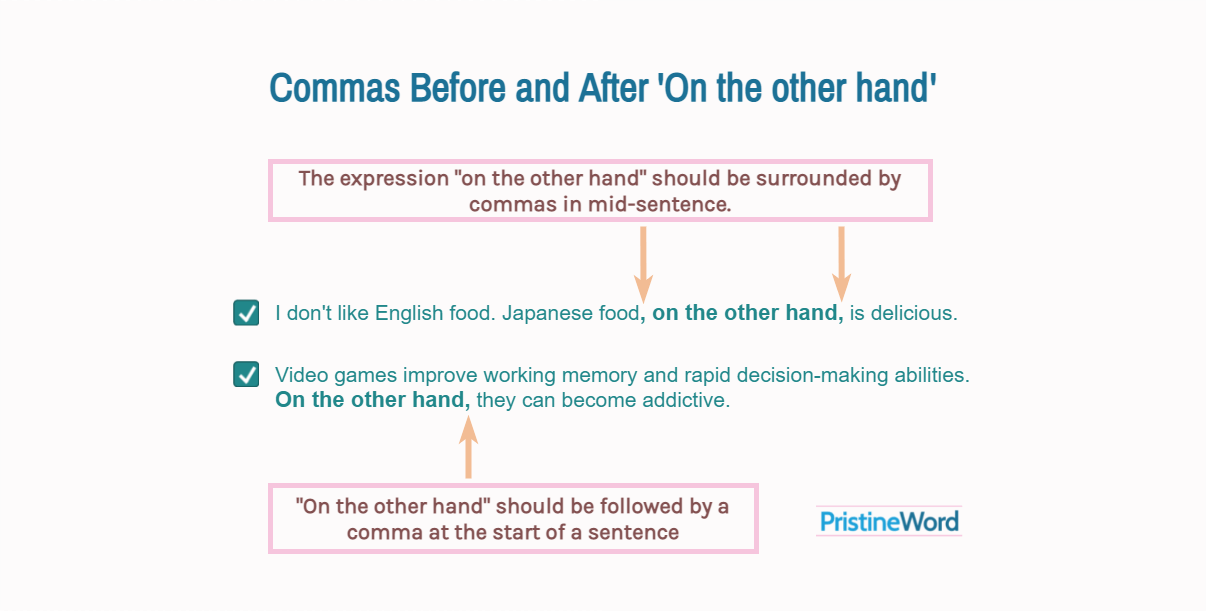 Commas Before and After 'On the other hand'

The expression "on the other hand" should be surrounded by commas in mid-sentence.

I don't like English food. Japanese food, on the other hand, is delicious.

Video games improve working memory and rapid decision-making abilities. On the other hand, they can become addictive.

"On the other hand" should be followed by a comma at the start of a sentence

PristineWord